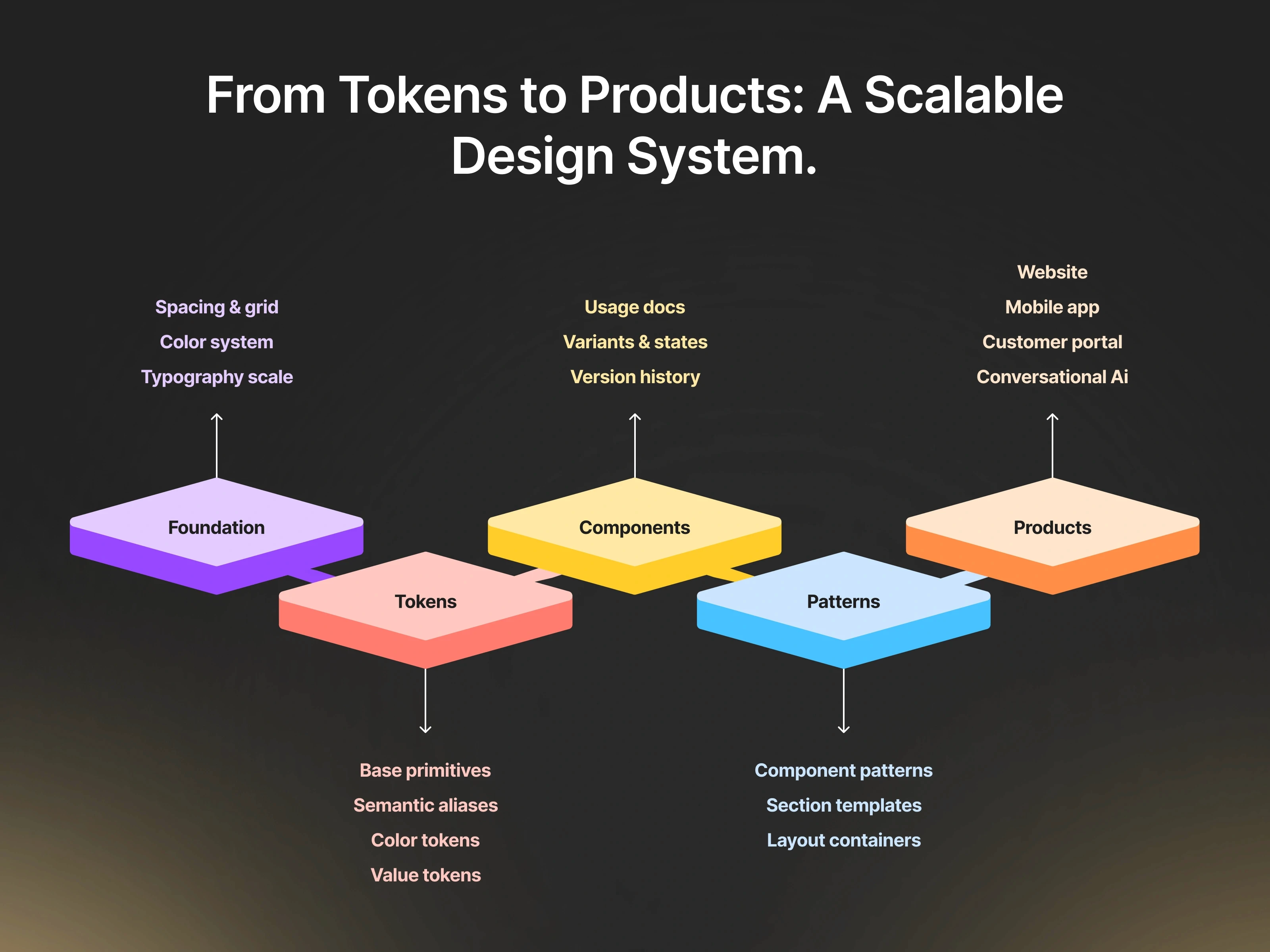 From Tokens to Products: A Scalable Design System.

Spacing & grid
Color system
Typography scale

Foundation

Tokens

Base primitives
Semantic aliases
Color tokens
Value tokens

Usage docs
Variants & states
Version history

Components

Patterns

Component patterns
Section templates
Layout containers

Website
Mobile app
Customer portal
Conversational Ai

Products